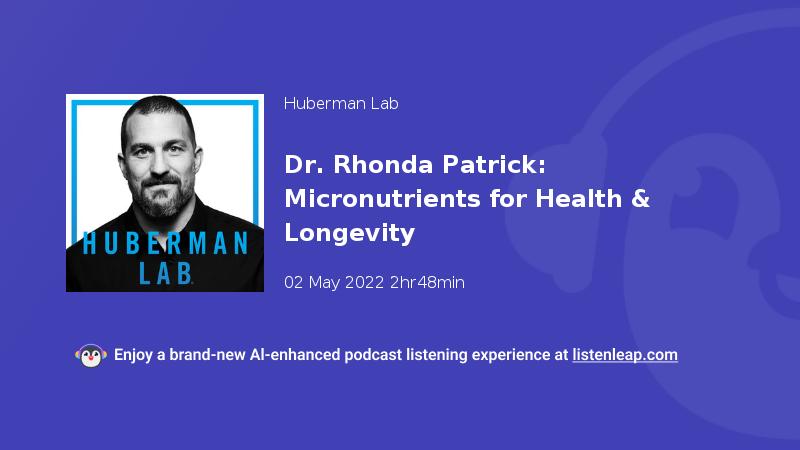 HUBERMAN LAB

Huberman Lab

Dr. Rhonda Patrick: Micronutrients for Health & Longevity

02 May 2022 2hr48min

Enjoy a brand-new AI-enhanced podcast listening experience at listenleap.com